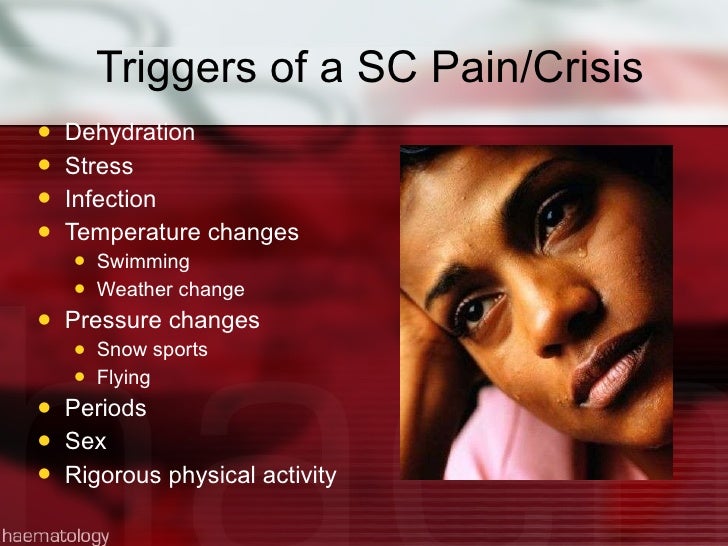 Triggers of a SC Pain/Crisis

- Dehydration
- Stress
- Infection
- Temperature changes
  - Swimming
  - Weather change
- Pressure changes
  - Snow sports
  - Flying
- Periods
- Sex
- Rigorous physical activity

haematology